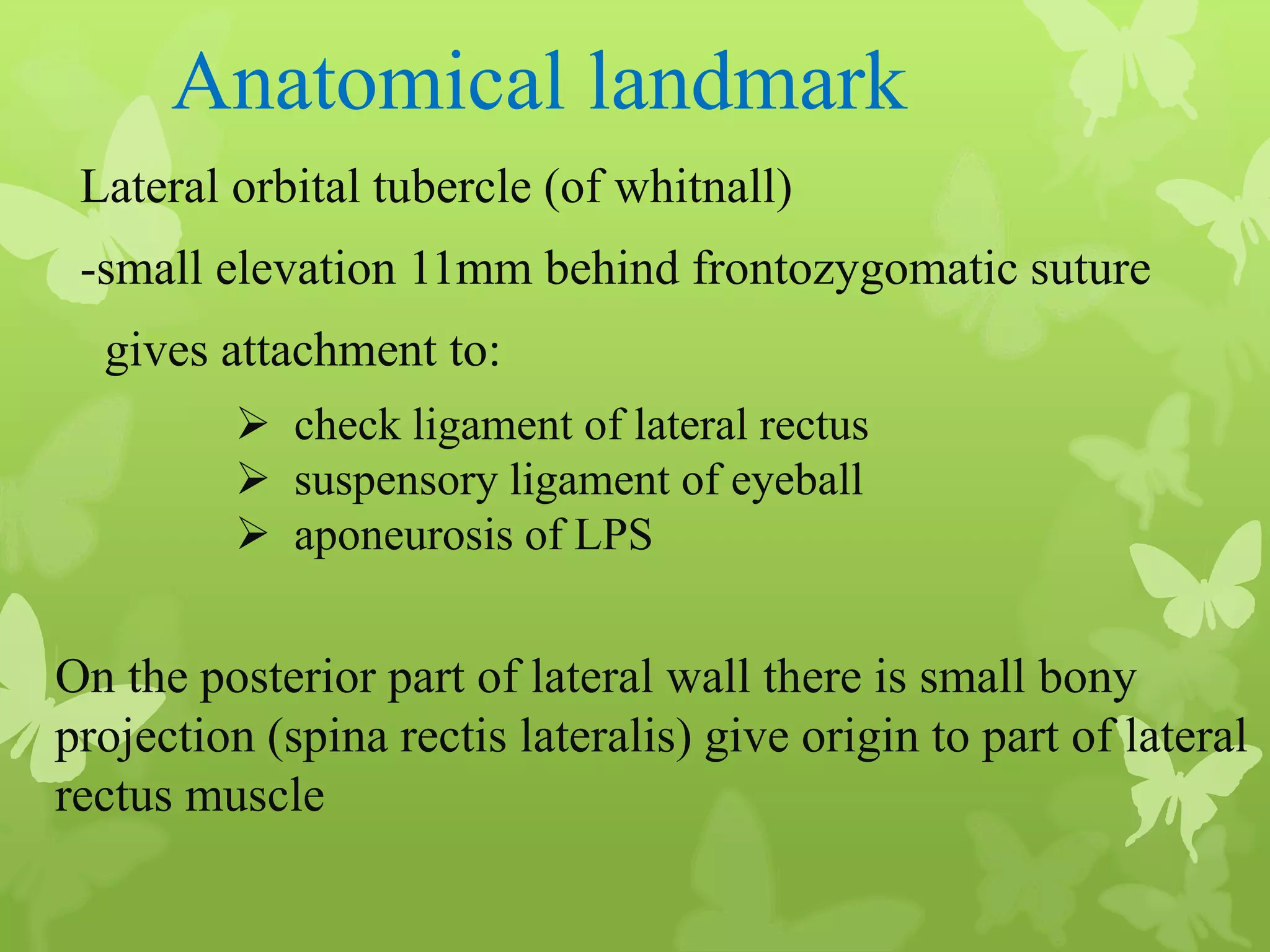 Anatomical landmark

Lateral orbital tubercle (of whitnall)

-small elevation 11mm behind frontozygomatic suture

gives attachment to:

➢ check ligament of lateral rectus
➢ suspensory ligament of eyeball
➢ aponeurosis of LPS

On the posterior part of lateral wall there is small bony projection (spina rectis lateralis) give origin to part of lateral rectus muscle